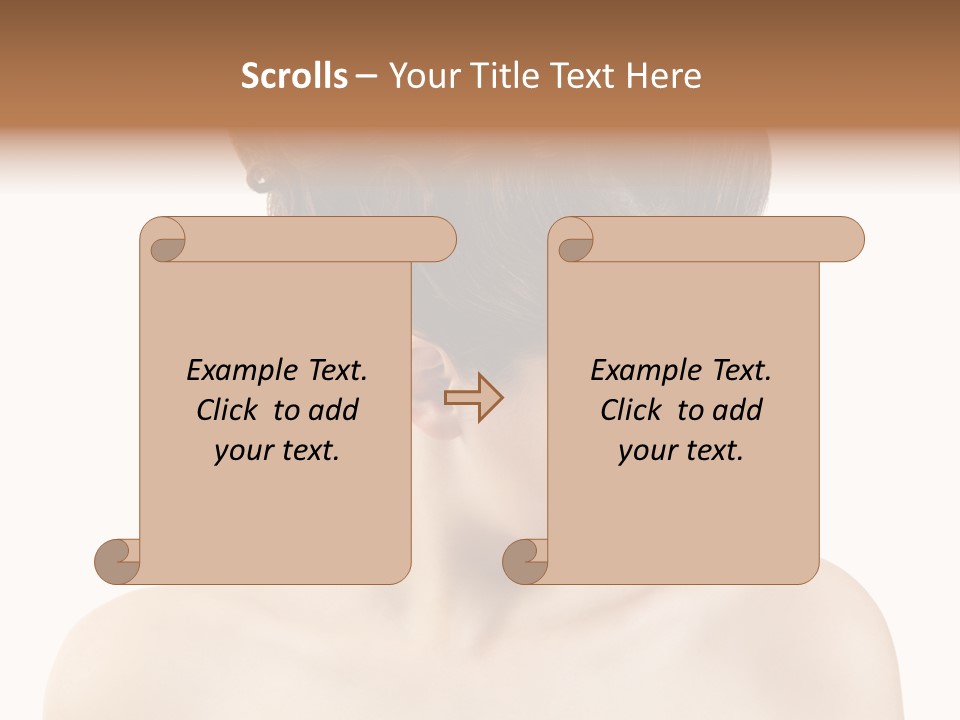 Scrolls – Your Title Text Here

Example Text. Click to add your text.

Example Text. Click to add your text.